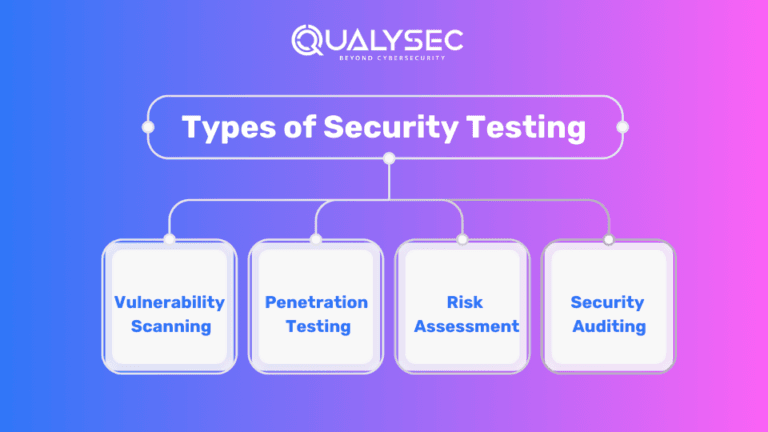 QUALYSEC
BEYOND CYBERSECURITY

Types of Security Testing

Vulnerability Scanning

Penetration Testing

Risk Assessment

Security Auditing